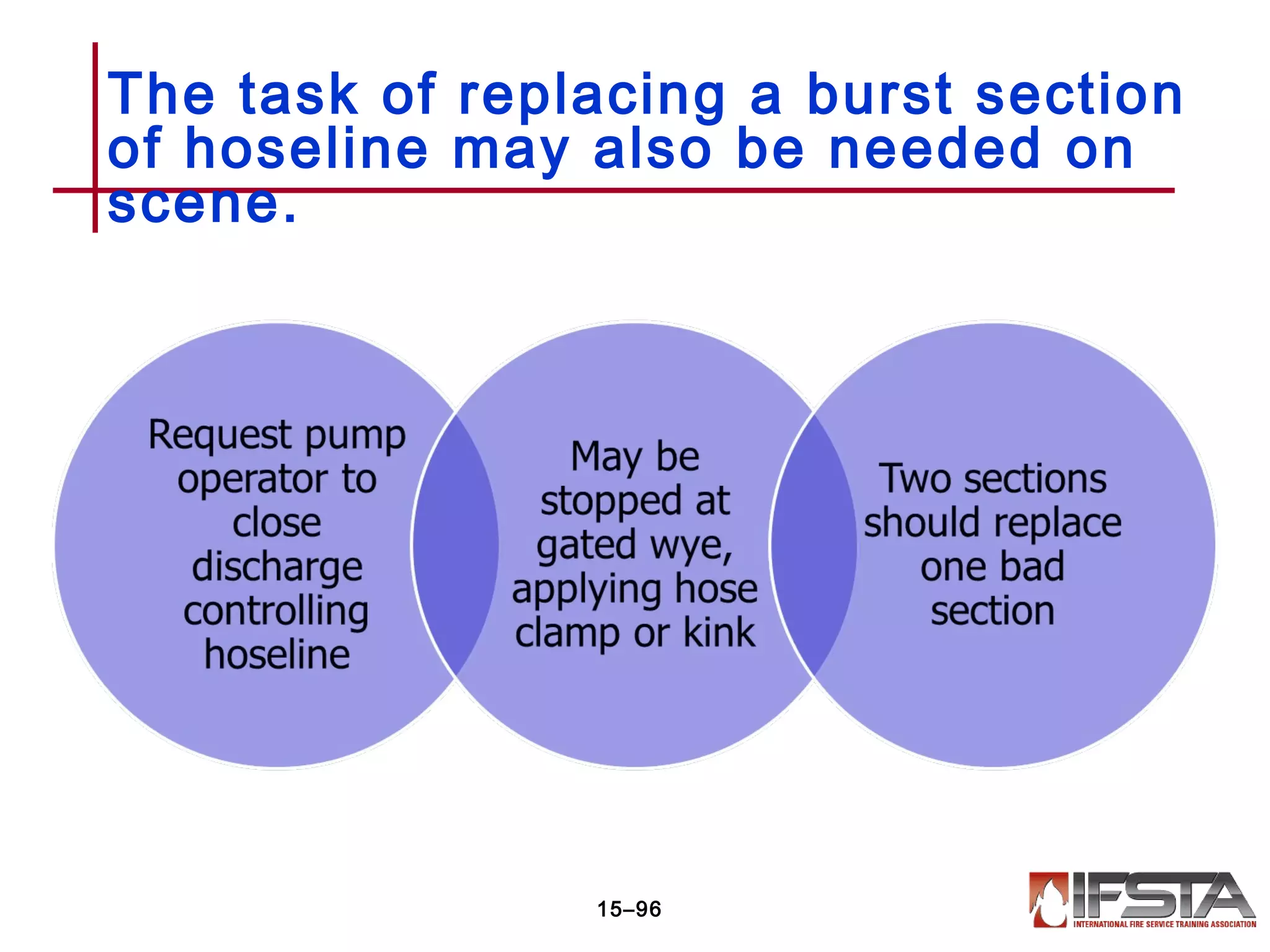 The task of replacing a burst section of hoseline may also be needed on scene.

Request pump operator to close discharge controlling hoseline

May be stopped at gated wye, applying hose clamp or kink

Two sections should replace one bad section

15–96

IFSTA
INTERNATIONAL FIRE SERVICE TRAINING ASSOCIATION